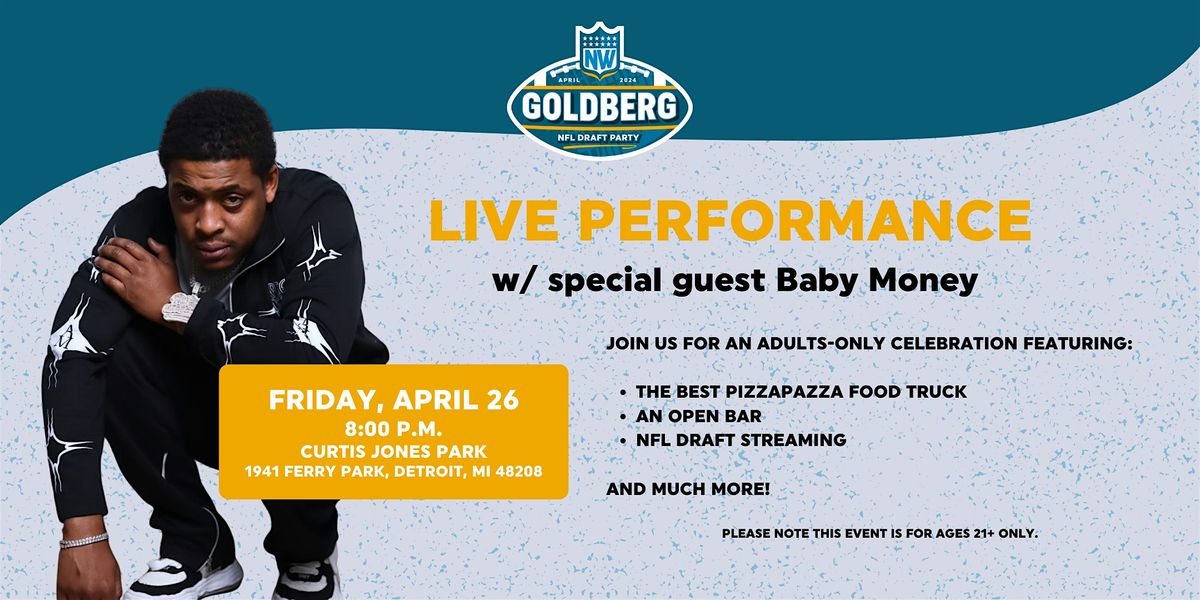 NW
APRIL 2024
GOLDBERG
NFL DRAFT PARTY

LIVE PERFORMANCE

w/ special guest Baby Money

JOIN US FOR AN ADULTS-ONLY CELEBRATION FEATURING:

• THE BEST PIZZAPAZZA FOOD TRUCK
• AN OPEN BAR
• NFL DRAFT STREAMING

AND MUCH MORE!

FRIDAY, APRIL 26
8:00 P.M.
CURTIS JONES PARK
1941 FERRY PARK, DETROIT, MI 48208

PLEASE NOTE THIS EVENT IS FOR AGES 21+ ONLY.